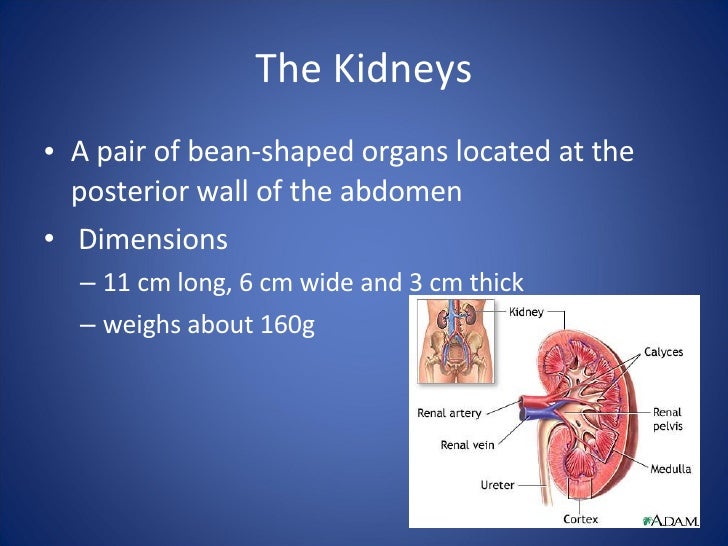 The Kidneys

• A pair of bean-shaped organs located at the posterior wall of the abdomen

• Dimensions
– 11 cm long, 6 cm wide and 3 cm thick
– weighs about 160g

Kidney
Calyces
Renal artery
Renal pelvis
Renal vein
Medulla
Ureter
Cortex
A.D.A.M.